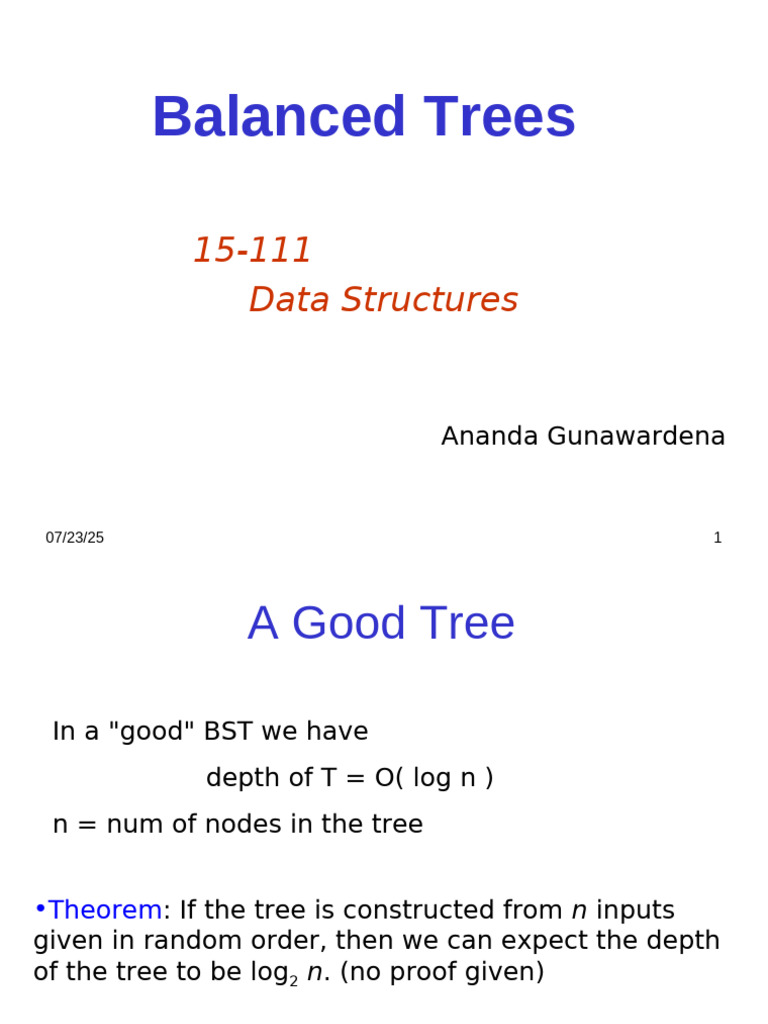 Balanced Trees

15-111

Data Structures

Ananda Gunawardena

07/23/25

1

A Good Tree

In a "good" BST we have

depth of T = O( log n )

n = num of nodes in the tree

•Theorem: If the tree is constructed from $n$ inputs given in random order, then we can expect the depth of the tree to be $\log_2 n$. (no proof given)